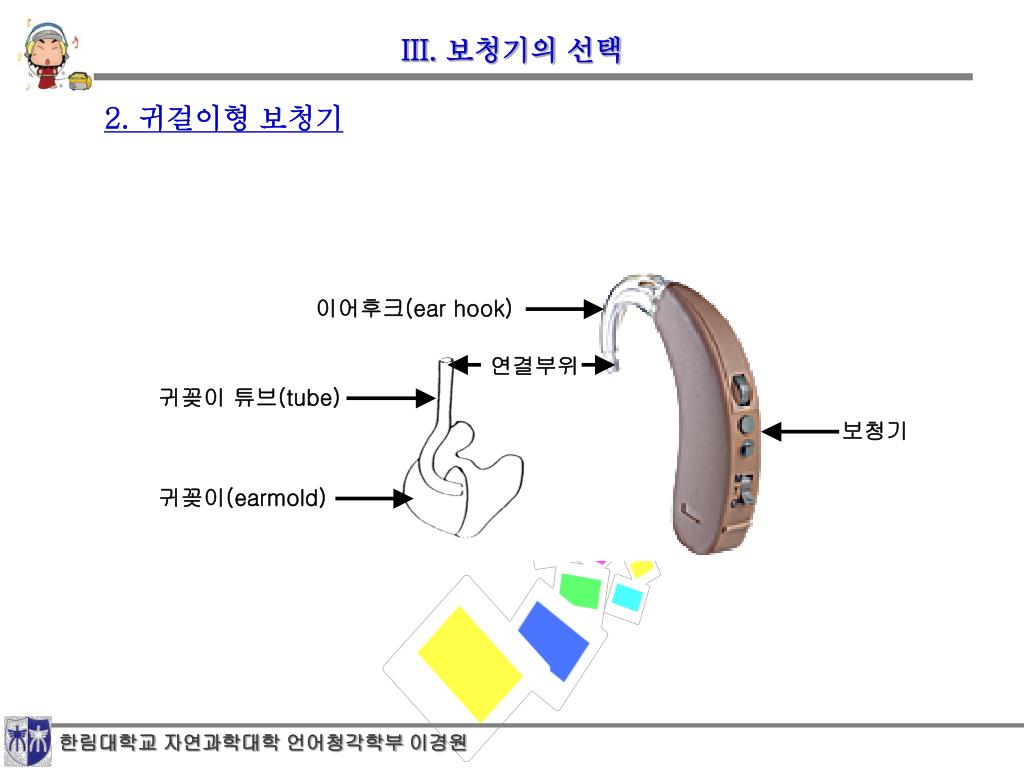 III. 보청기의 선택

2. 귀걸이형 보청기

이어후크(ear hook)

연결부위

귀꽂이 튜브(tube)

보청기

귀꽂이(earmold)

한림대학교 자연과학대학 언어청각학부 이경원